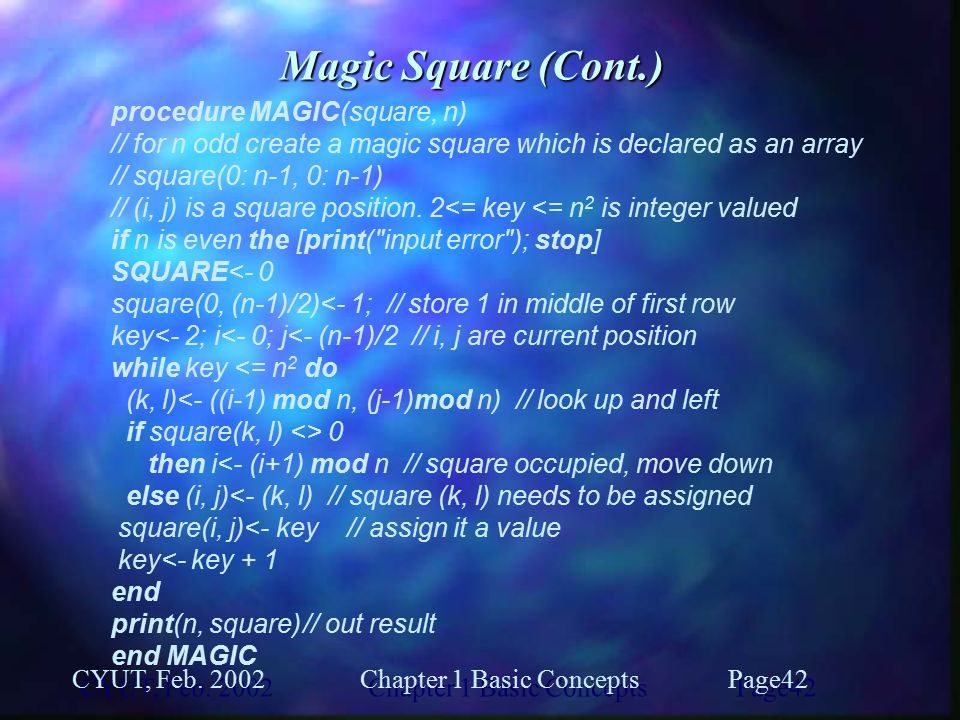 Magic Square (Cont.)

procedure MAGIC(square, n)
// for n odd create a magic square which is declared as an array
// square(0: n-1, 0: n-1)
// (i, j) is a square position. 2<= key <= $n^2$ is integer valued
if n is even the [print("input error"); stop]
SQUARE<- 0
square(0, (n-1)/2)<- 1; // store 1 in middle of first row
key<- 2; i<- 0; j<- (n-1)/2 // i, j are current position
while key <= $n^2$ do
(k, l)<- ((i-1) mod n, (j-1)mod n) // look up and left
if square(k, l) <> 0
then i<- (i+1) mod n // square occupied, move down
else (i, j)<- (k, l) // square (k, l) needs to be assigned
square(i, j)<- key // assign it a value
key<- key + 1
end
print(n, square)// out result
end MAGIC

CYUT, Feb. 2002 Chapter 1 Basic Concepts Page42